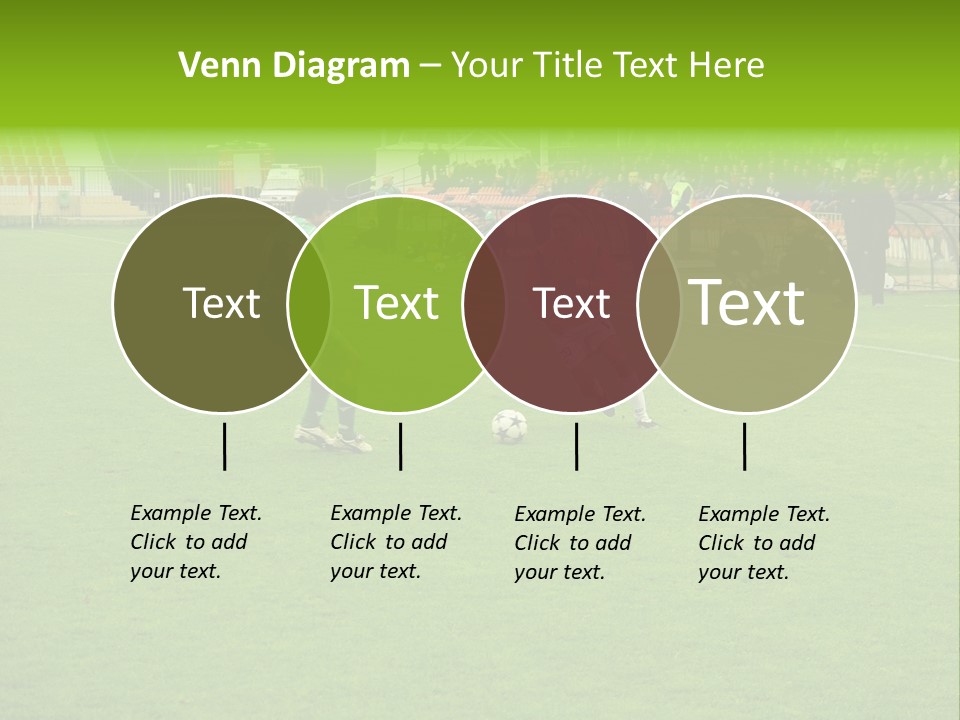 Venn Diagram – Your Title Text Here

Text

Text

Text

Text

Example Text. Click to add your text.

Example Text. Click to add your text.

Example Text. Click to add your text.

Example Text. Click to add your text.